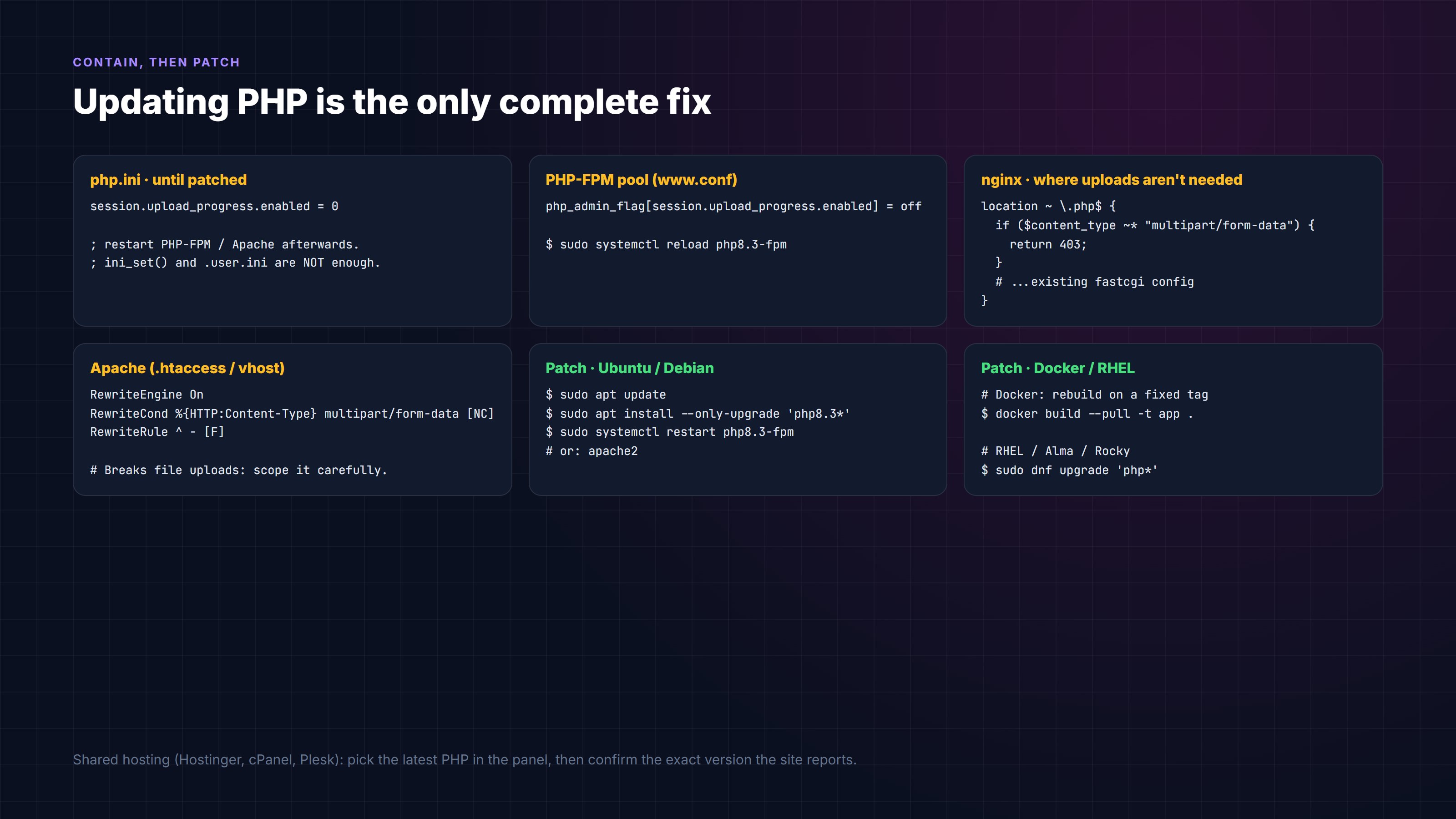 CONTAIN, THEN PATCH

Updating PHP is the only complete fix

php.ini · until patched

session.upload_progress.enabled = 0

; restart PHP-FPM / Apache afterwards.
; ini_set() and .user.ini are NOT enough.

PHP-FPM pool (www.conf)

php_admin_flag[session.upload_progress.enabled] = off

$ sudo systemctl reload php8.3-fpm

nginx · where uploads aren't needed

location ~ \.php$ {
  if ($content_type ~* "multipart/form-data") {
    return 403;
  }
  # ...existing fastcgi config
}

Apache (.htaccess / vhost)

RewriteEngine On
RewriteCond %{HTTP:Content-Type} multipart/form-data [NC]
RewriteRule ^ - [F]

# Breaks file uploads: scope it carefully.

Patch · Ubuntu / Debian

$ sudo apt update
$ sudo apt install --only-upgrade 'php8.3*'
$ sudo systemctl restart php8.3-fpm
# or: apache2

Patch · Docker / RHEL

# Docker: rebuild on a fixed tag
$ docker build --pull -t app .

# RHEL / Alma / Rocky
$ sudo dnf upgrade 'php*'

Shared hosting (Hostinger, cPanel, Plesk): pick the latest PHP in the panel, then confirm the exact version the site reports.